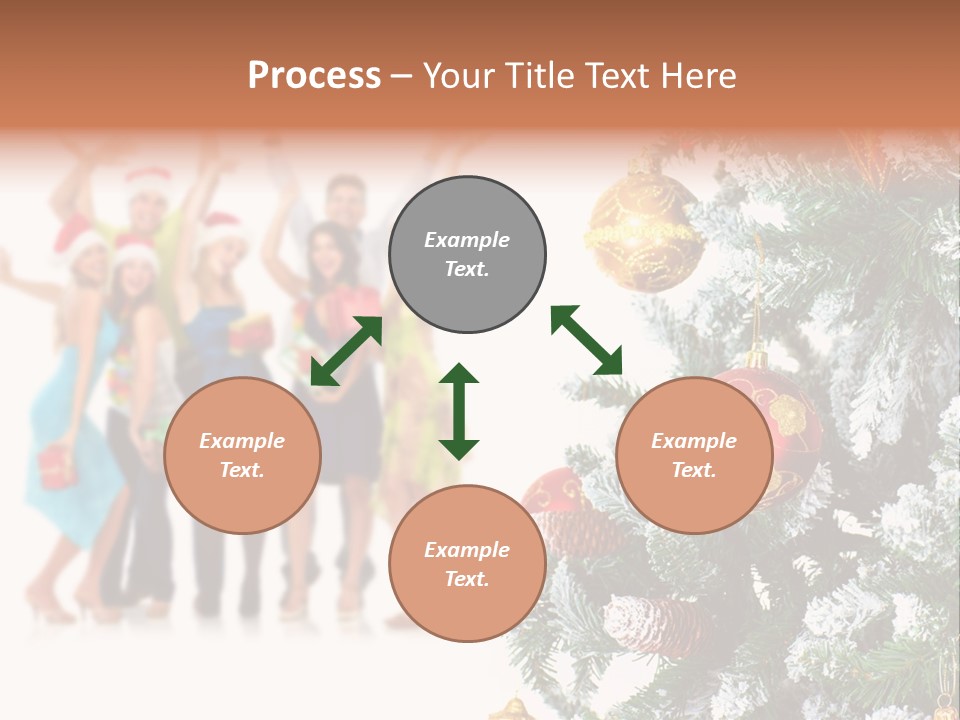 Process – Your Title Text Here

Example Text.

Example Text.

Example Text.

Example Text.